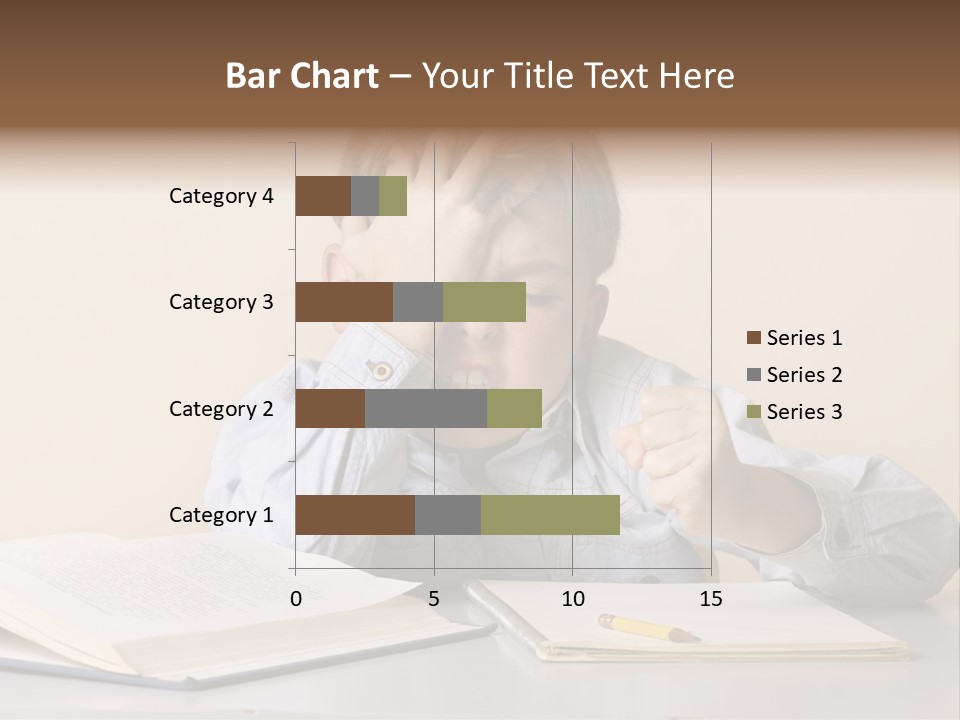 Bar Chart – Your Title Text Here

Category 4
Category 3
Category 2
Category 1

0
5
10
15

Series 1
Series 2
Series 3